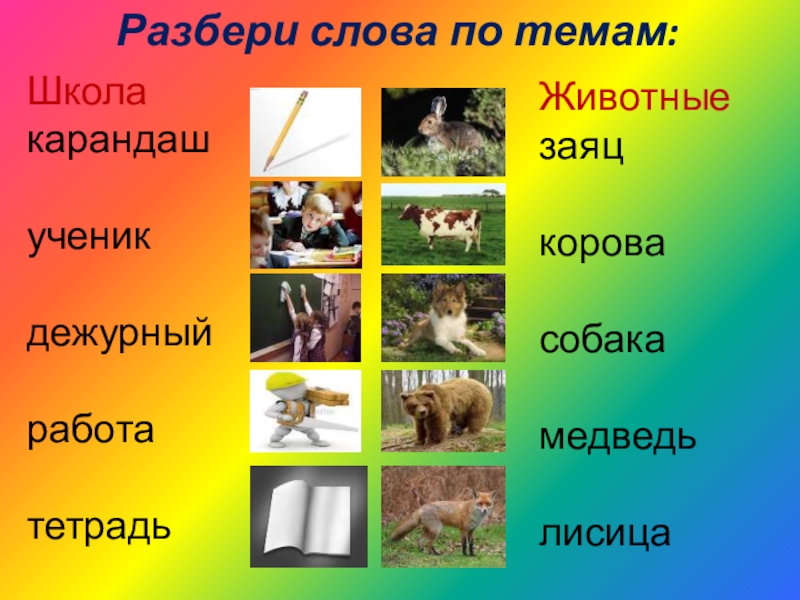 Разбери слова по темам:

Школа
карандаш

ученик

дежурный

работа

тетрадь

Животные
заяц

корова

собака

медведь

лисица